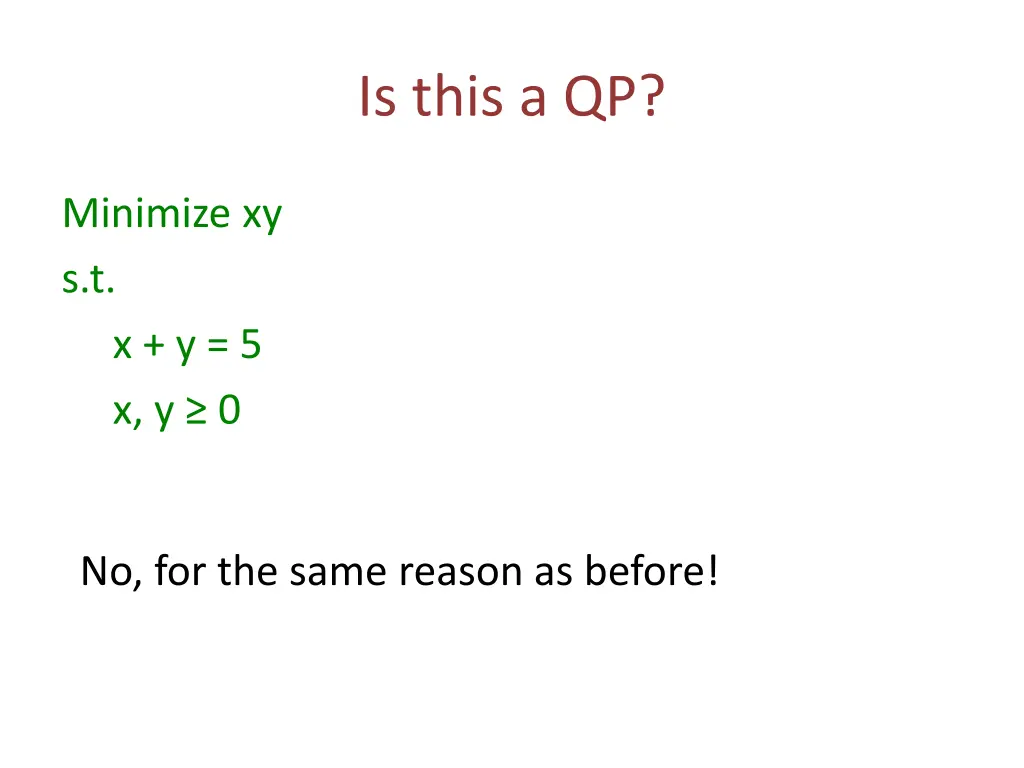 Is this a QP?

Minimize $xy$
s.t.
$x + y = 5$
$x, y \geq 0$

No, for the same reason as before!